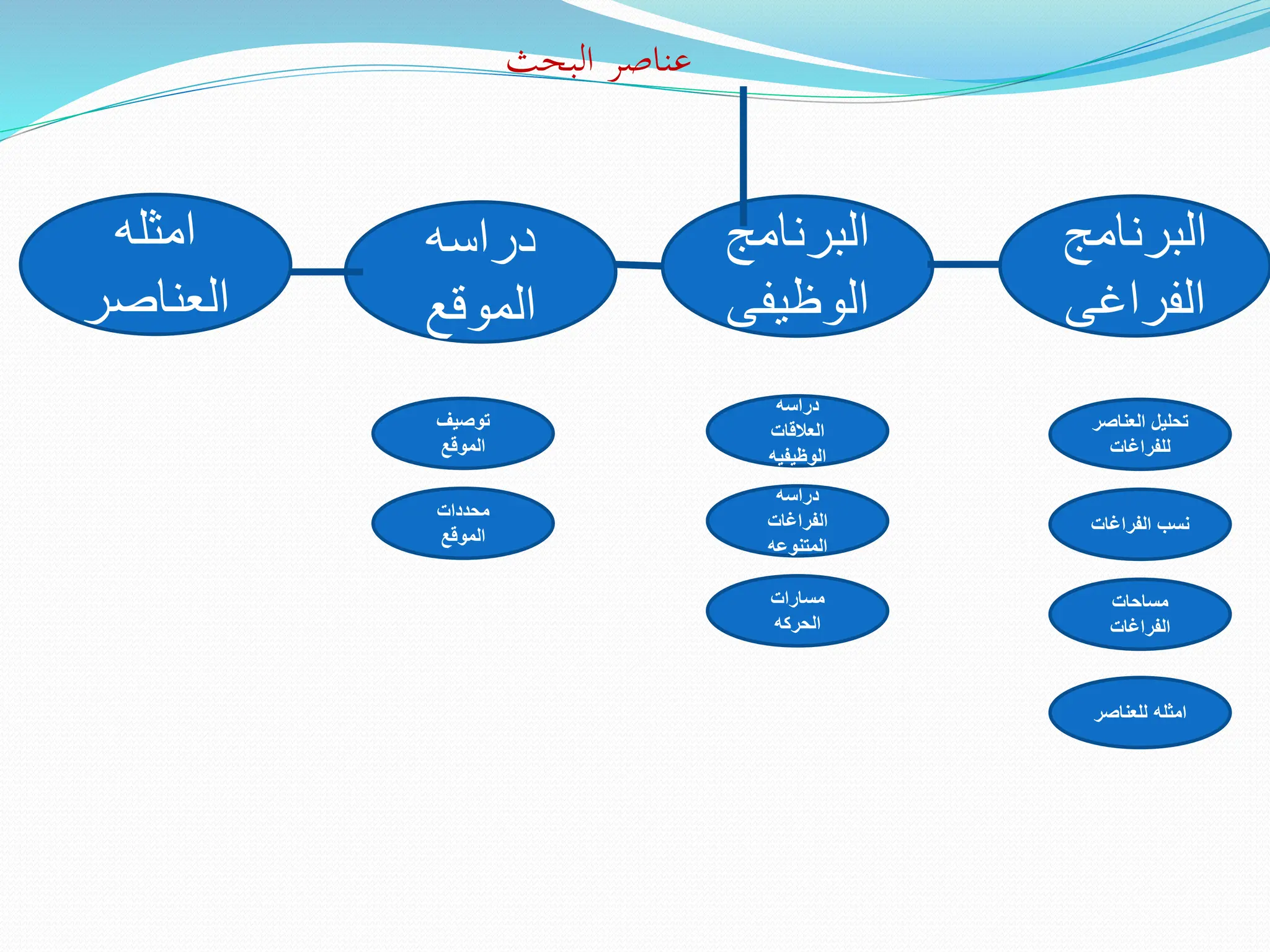 عناصر البحث

البرنامج الفراغى

البرنامج الوظيفى

دراسه الموقع

امثله العناصر

تحليل العناصر للفراغات

نسب الفراغات

مساحات الفراغات

امثله للعناصر

دراسه العلاقات الوظيفيه

دراسه الفراغات المتنوعه

مسارات الحركه

توصيف الموقع

محددات الموقع